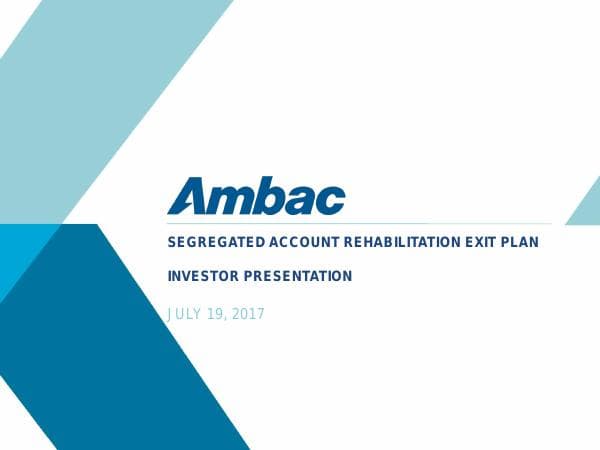 Ambac

SEGREGATED ACCOUNT REHABILITATION EXIT PLAN

INVESTOR PRESENTATION

JULY 19, 2017